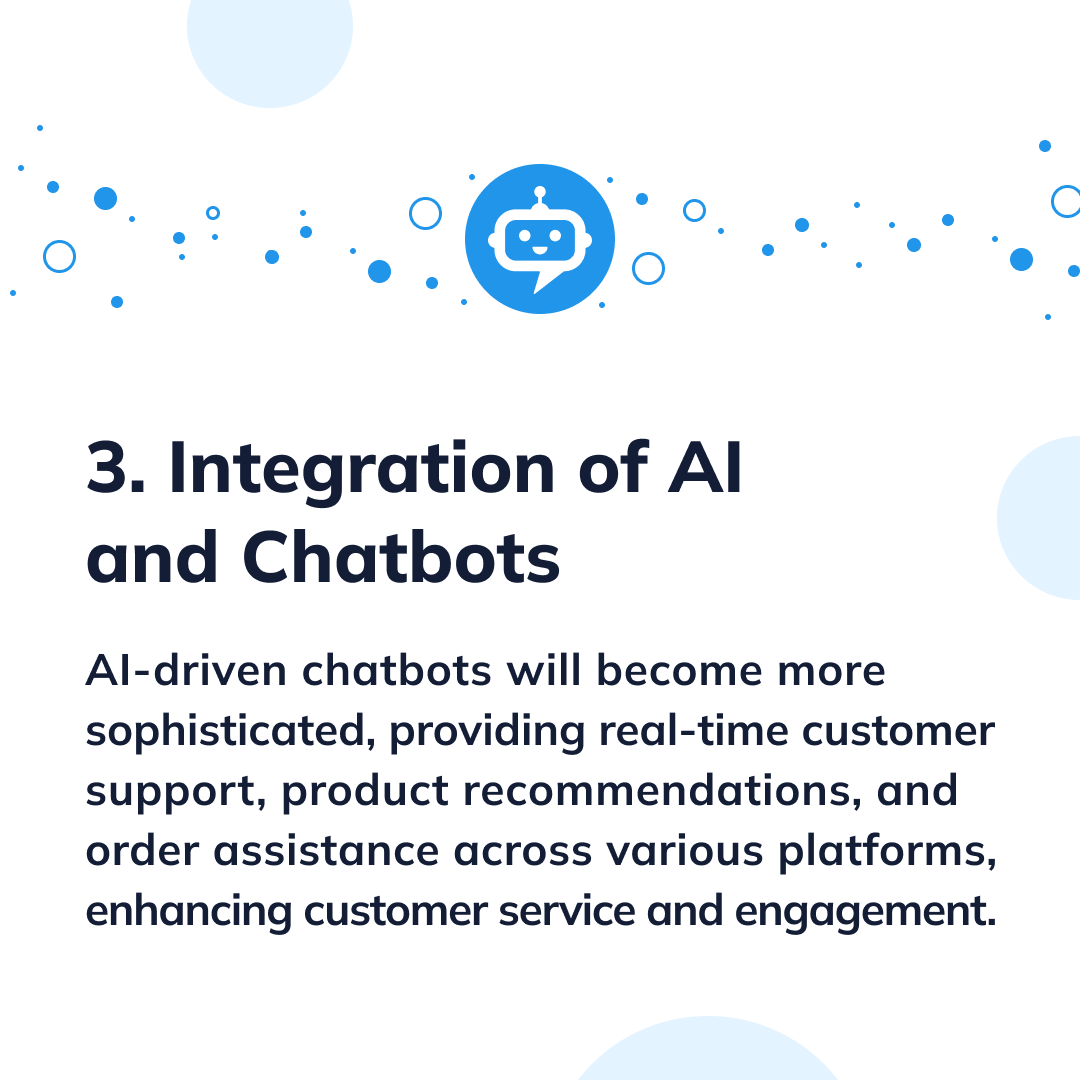 3. Integration of AI and Chatbots

AI-driven chatbots will become more sophisticated, providing real-time customer support, product recommendations, and order assistance across various platforms, enhancing customer service and engagement.